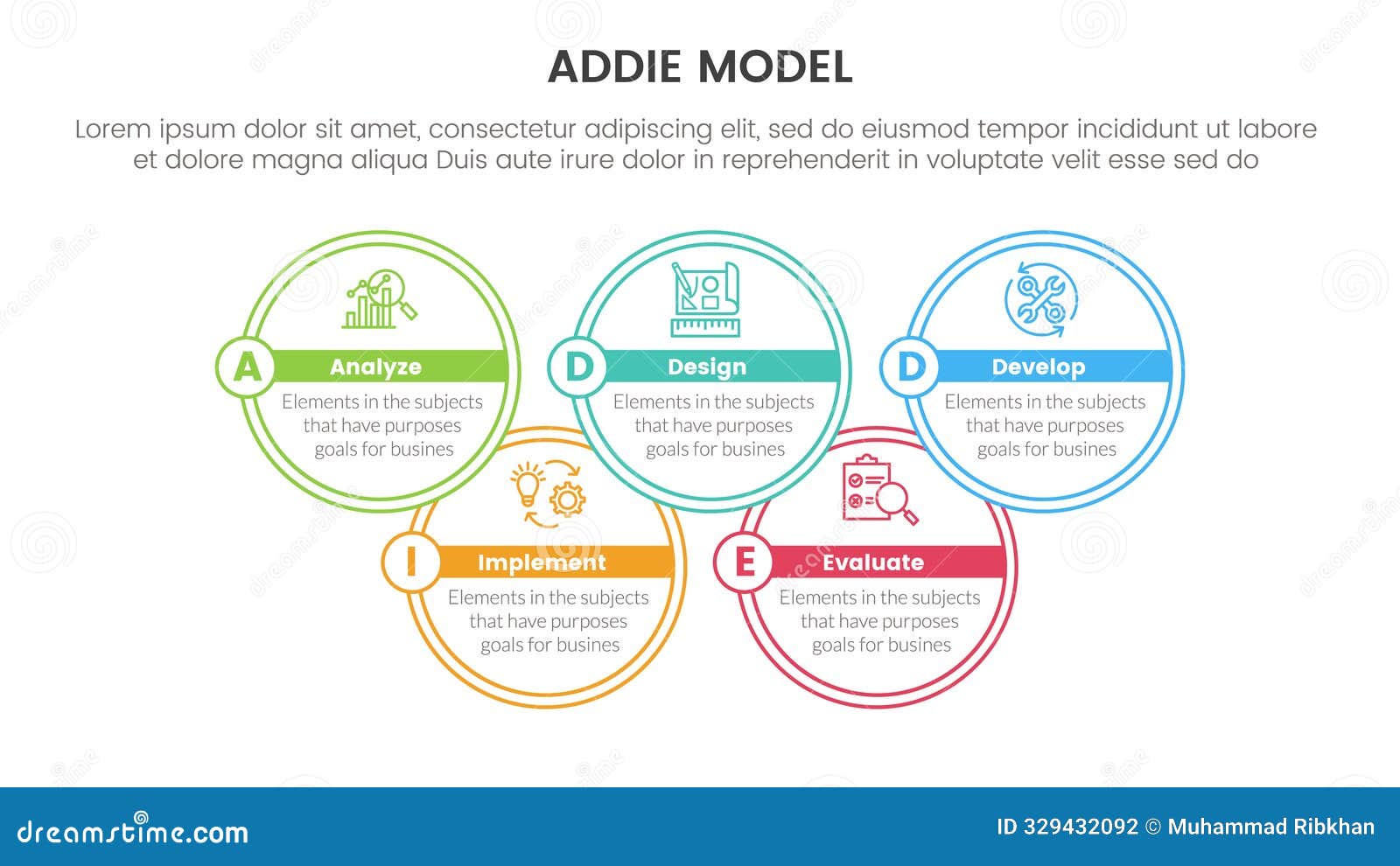 ADDIE MODEL

Lorem ipsum dolor sit amet, consectetur adipiscing elit, sed do eiusmod tempor incididunt ut labore et dolore magna aliqua Duis aute irure dolor in reprehenderit in voluptate velit esse sed do

A Analyze
Elements in the subjects that have purposes goals for busines

D Design
Elements in the subjects that have purposes goals for busines

D Develop
Elements in the subjects that have purposes goals for busines

I Implement
Elements in the subjects that have purposes goals for busines

E Evaluate
Elements in the subjects that have purposes goals for busines

dreamstime.com

ID 329432092 © Muhammad Ribkhan